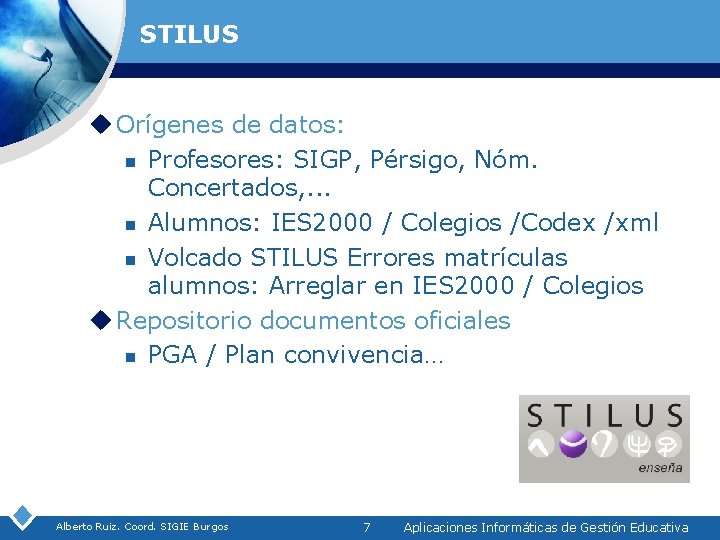 STILUS

Orígenes de datos:

Profesores: SIGP, Pérsigo, Nóm. Concertados,...

Alumnos: IES2000 / Colegios /Codex /xml

Volcado STILUS Errores matrículas alumnos: Arreglar en IES2000 / Colegios

Repositorio documentos oficiales

PGA / Plan convivencia…

STILUS

enseña

Alberto Ruiz. Coord. SIGIE Burgos

7

Aplicaciones Informáticas de Gestión Educativa